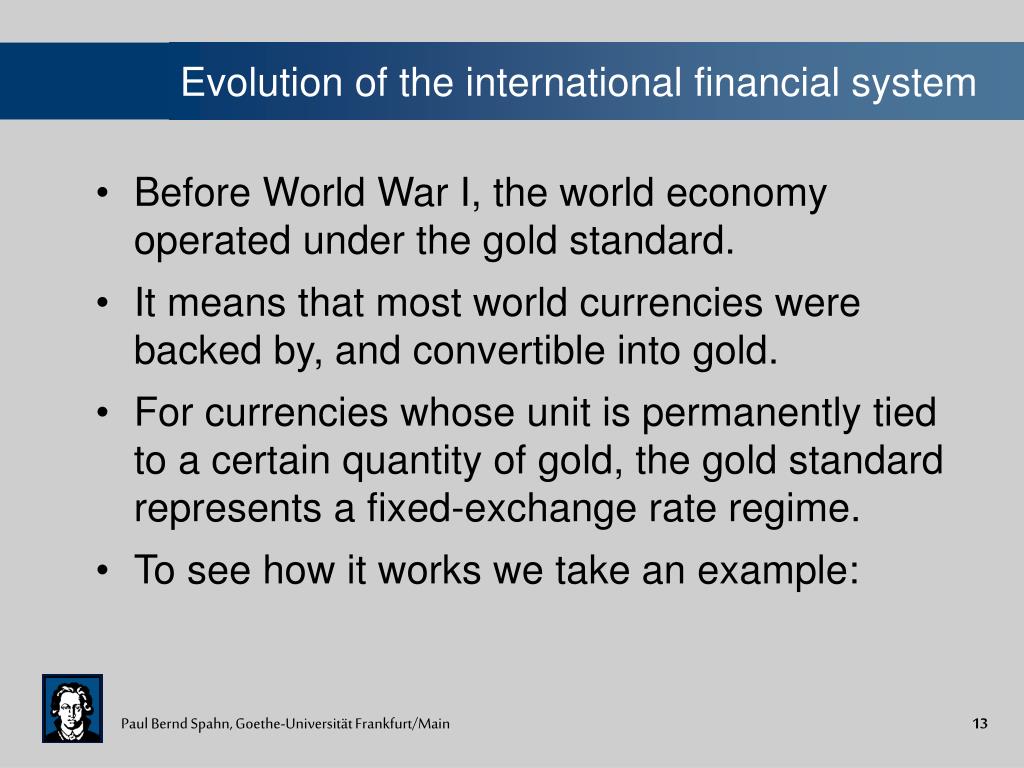 Evolution of the international financial system

• Before World War I, the world economy operated under the gold standard.

• It means that most world currencies were backed by, and convertible into gold.

• For currencies whose unit is permanently tied to a certain quantity of gold, the gold standard represents a fixed-exchange rate regime.

• To see how it works we take an example:

Paul Bernd Spahn, Goethe-Universität Frankfurt/Main

13